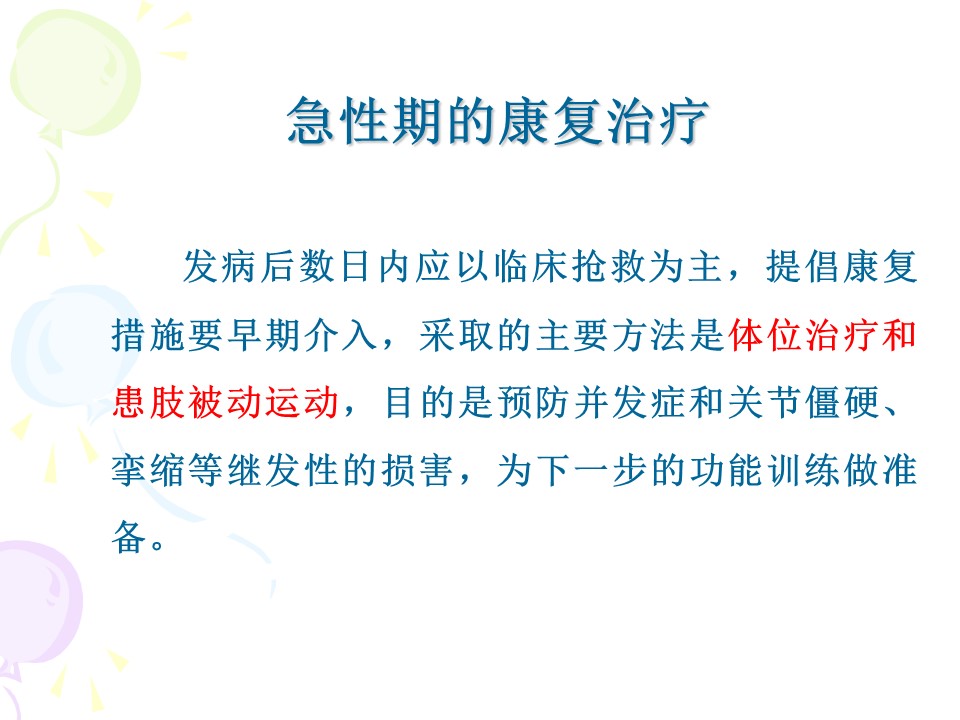 急性期的康复治疗

发病后数日内应以临床抢救为主，提倡康复措施要早期介入，采取的主要方法是体位治疗和患肢被动运动，目的是预防并发症和关节僵硬、挛缩等继发性的损害，为下一步的功能训练做准备。